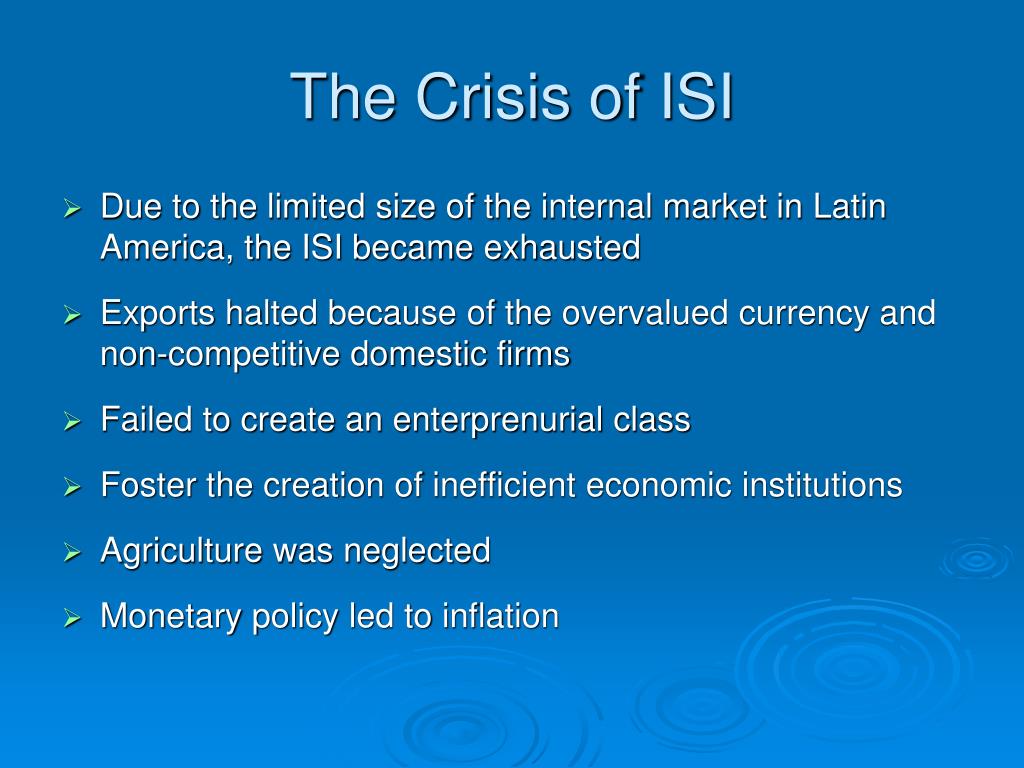 The Crisis of ISI

➢ Due to the limited size of the internal market in Latin America, the ISI became exhausted
➢ Exports halted because of the overvalued currency and non-competitive domestic firms
➢ Failed to create an enterprenurial class
➢ Foster the creation of inefficient economic institutions
➢ Agriculture was neglected
➢ Monetary policy led to inflation